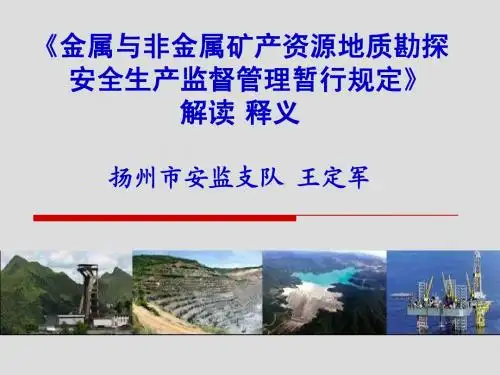 《金属与非金属矿产资源地质勘探安全生产监督管理暂行规定》
解读 释义

扬州市安监支队 王定军